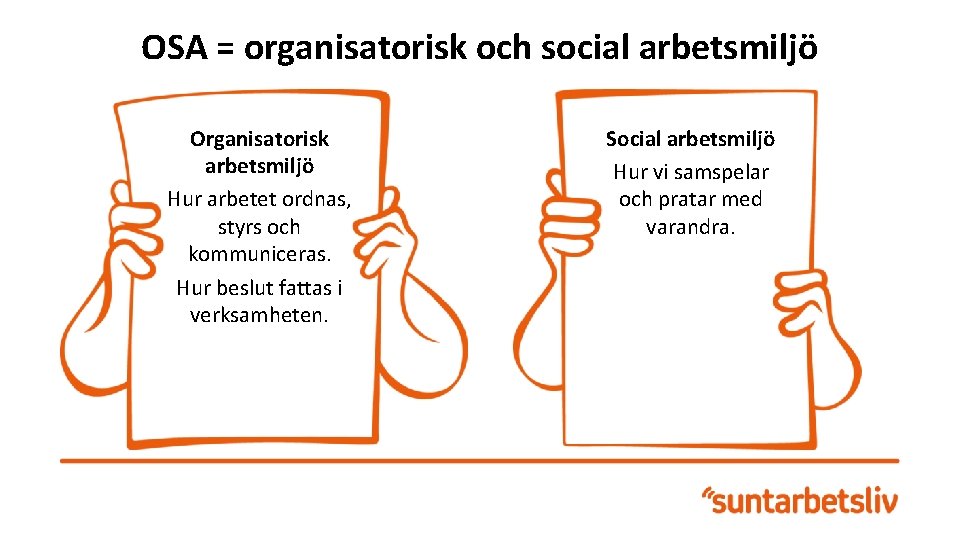 OSA = organisatorisk och social arbetsmiljö

Organisatorisk arbetsmiljö
Hur arbetet ordnas, styrs och kommuniceras.
Hur beslut fattas i verksamheten.

Social arbetsmiljö
Hur vi samspelar och pratar med varandra.

suntarbetsliv